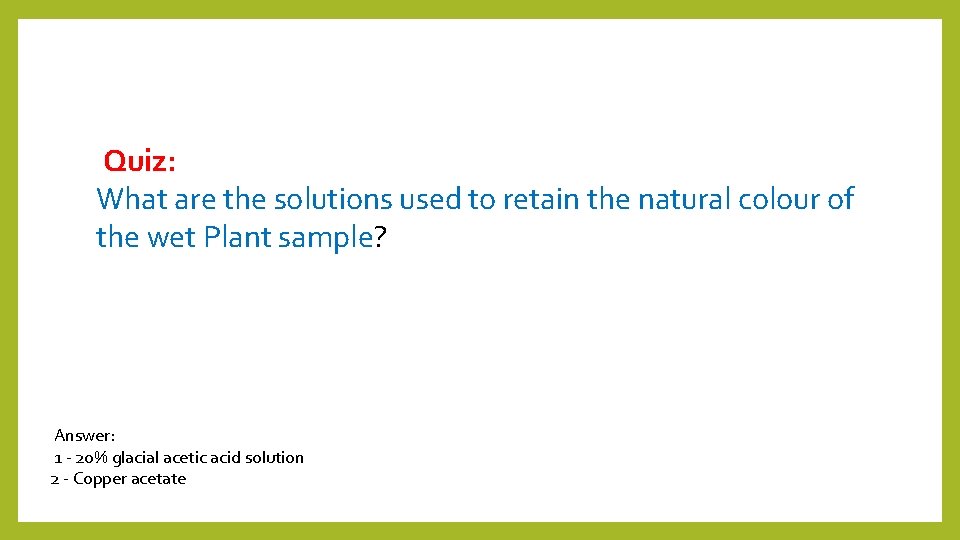 Quiz:
What are the solutions used to retain the natural colour of the wet Plant sample?

Answer:
1 - 20% glacial acetic acid solution
2 - Copper acetate